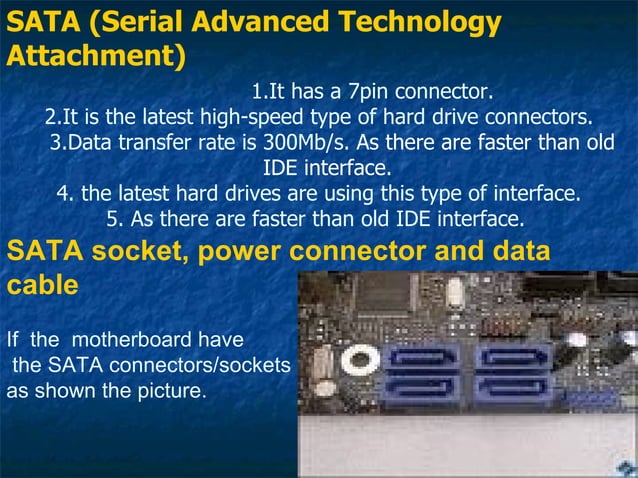 SATA (Serial Advanced Technology Attachment)

1.It has a 7pin connector.
2.It is the latest high-speed type of hard drive connectors.
3.Data transfer rate is 300Mb/s. As there are faster than old IDE interface.
4. the latest hard drives are using this type of interface.
5. As there are faster than old IDE interface.

SATA socket, power connector and data cable

If the motherboard have the SATA connectors/sockets as shown the picture.